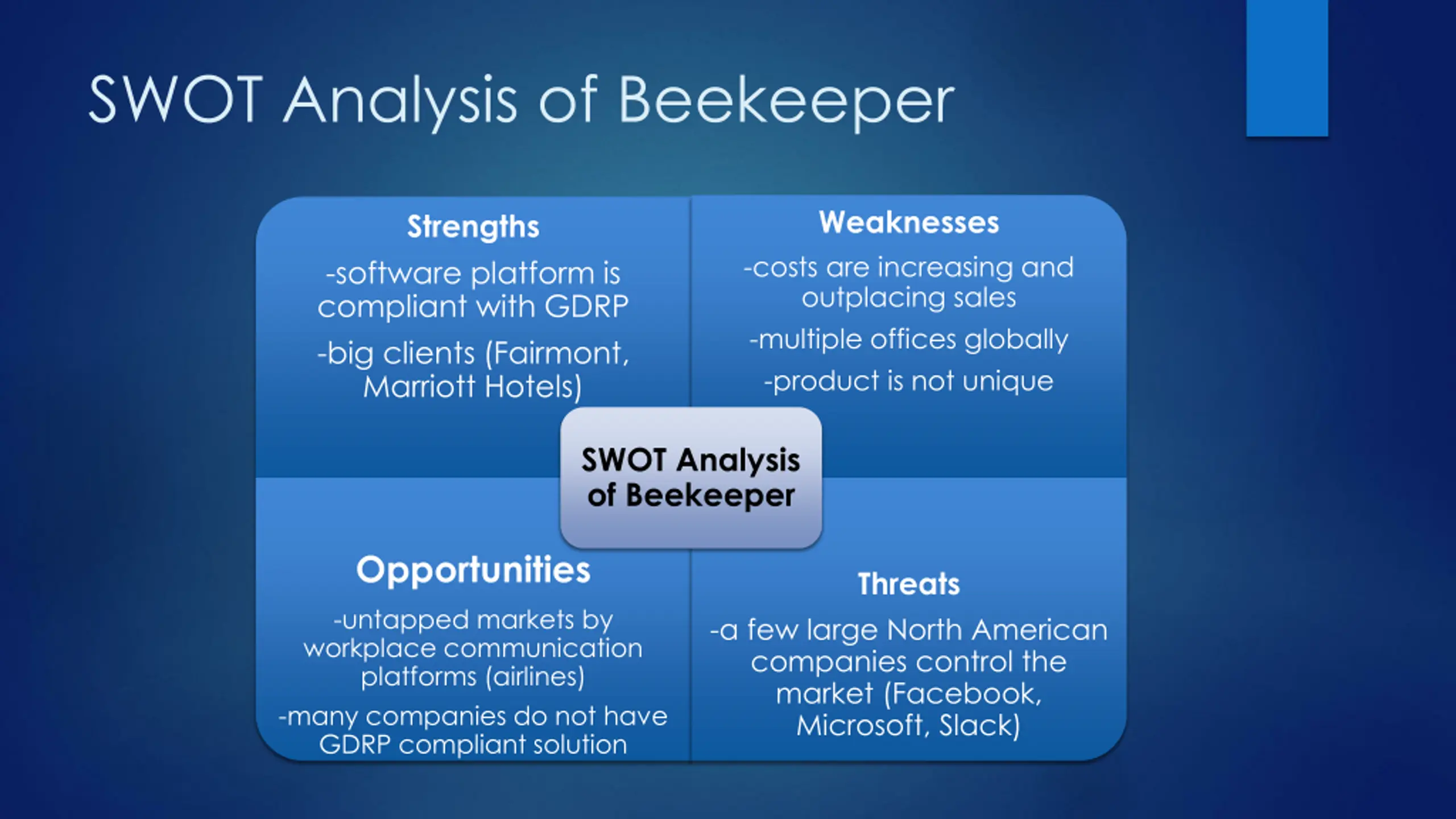 SWOT Analysis of Beekeeper

Strengths

-software platform is compliant with GDRP

-big clients (Fairmont, Marriott Hotels)

Weaknesses

-costs are increasing and outplacing sales

-multiple offices globally

-product is not unique

SWOT Analysis of Beekeeper

Opportunities

-untapped markets by workplace communication platforms (airlines)

-many companies do not have GDRP compliant solution

Threats

-a few large North American companies control the market (Facebook, Microsoft, Slack)